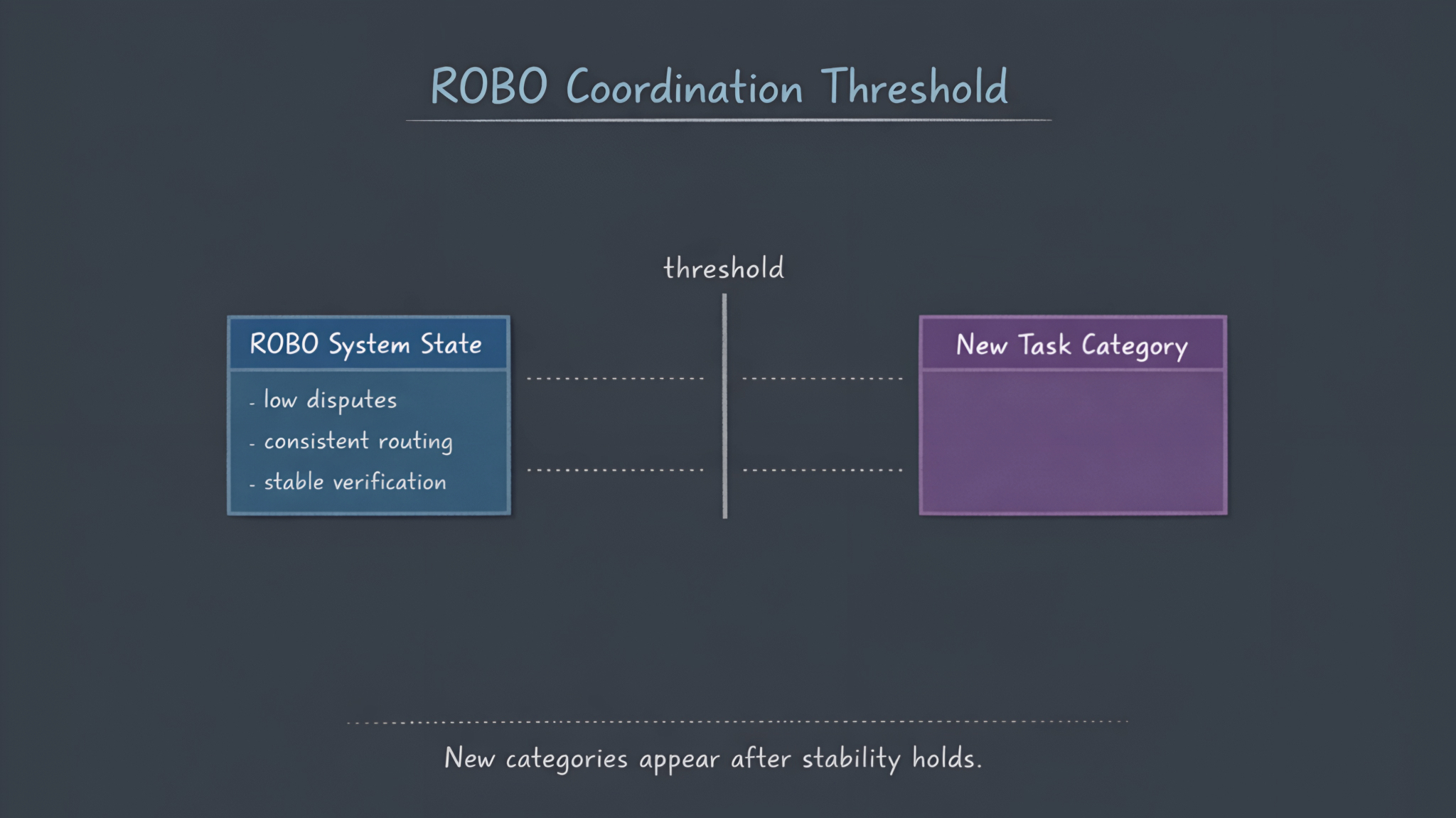 ROBO Coordination Threshold

threshold

ROBO System State

- low disputes
- consistent routing
- stable verification

New Task Category

New categories appear after stability holds.